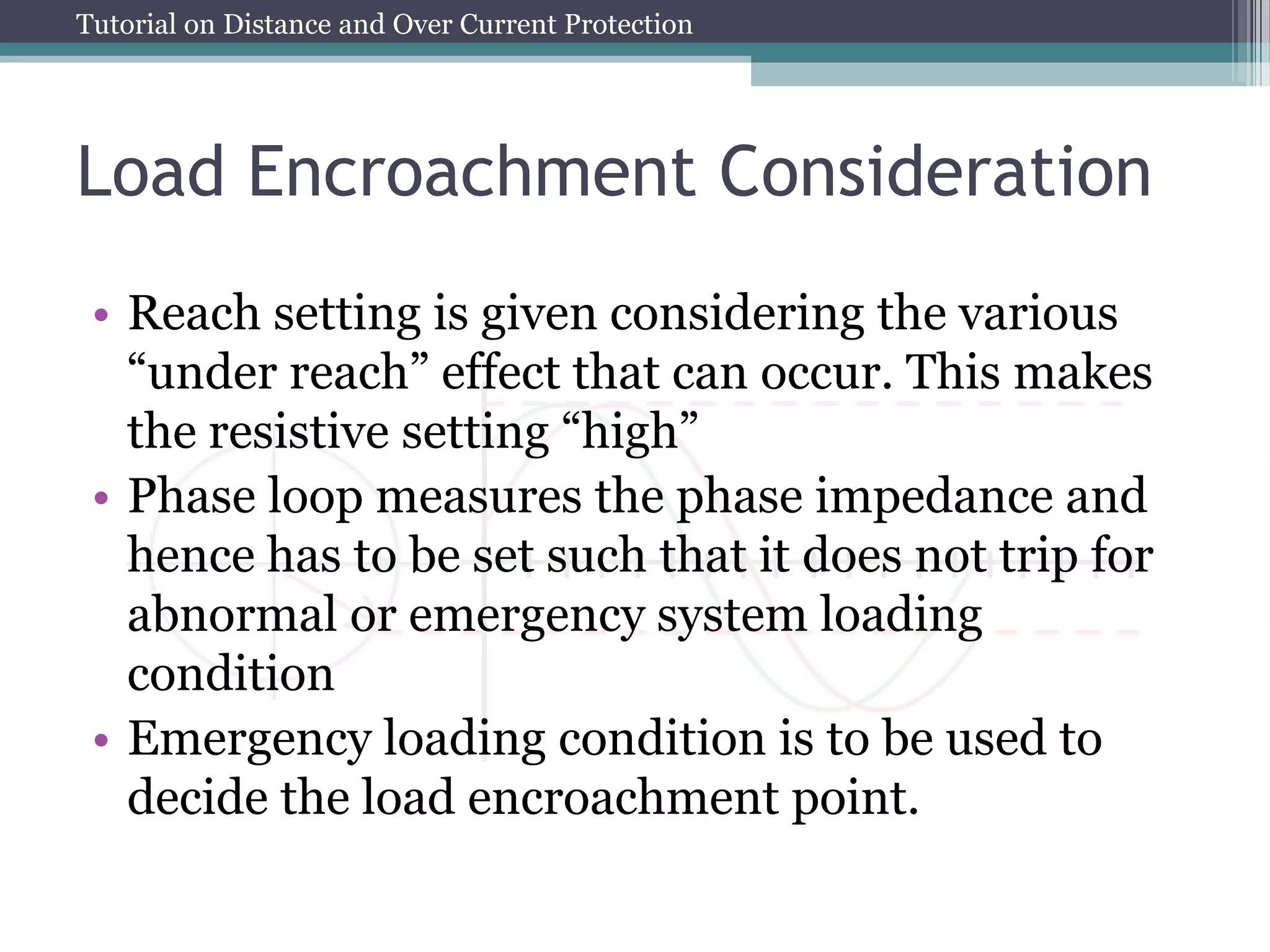 Tutorial on Distance and Over Current Protection

Load Encroachment Consideration

• Reach setting is given considering the various “under reach” effect that can occur. This makes the resistive setting “high”
• Phase loop measures the phase impedance and hence has to be set such that it does not trip for abnormal or emergency system loading condition
• Emergency loading condition is to be used to decide the load encroachment point.